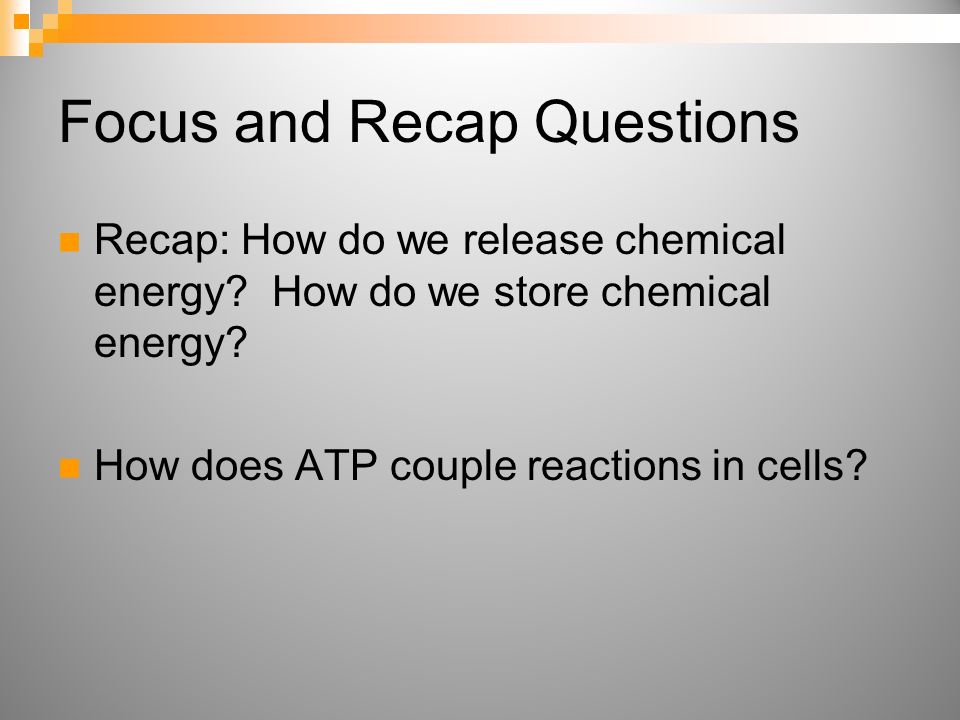 Focus and Recap Questions

Recap: How do we release chemical energy? How do we store chemical energy?

How does ATP couple reactions in cells?